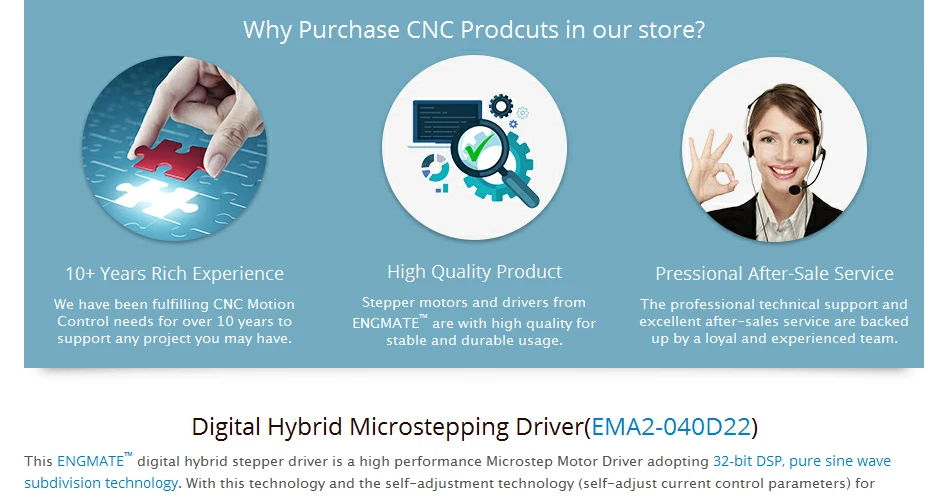 Why Purchase CNC Prodcuts in our store?

10+ Years Rich Experience

We have been fulfilling CNC Motion Control needs for over 10 years to support any project you may have.

High Quality Product

Stepper motors and drivers from ENGMATE™ are with high quality for stable and durable usage.

Pressional After-Sale Service

The professional technical support and excellent after-sales service are backed up by a loyal and experienced team.

Digital Hybrid Microstepping Driver(EMA2-040D22)

This ENGMATE™ digital hybrid stepper driver is a high performance Microstep Motor Driver adopting 32-bit DSP, pure sine wave subdivision technology. With this technology and the self-adjustment technology (self-adjust current control parameters) for